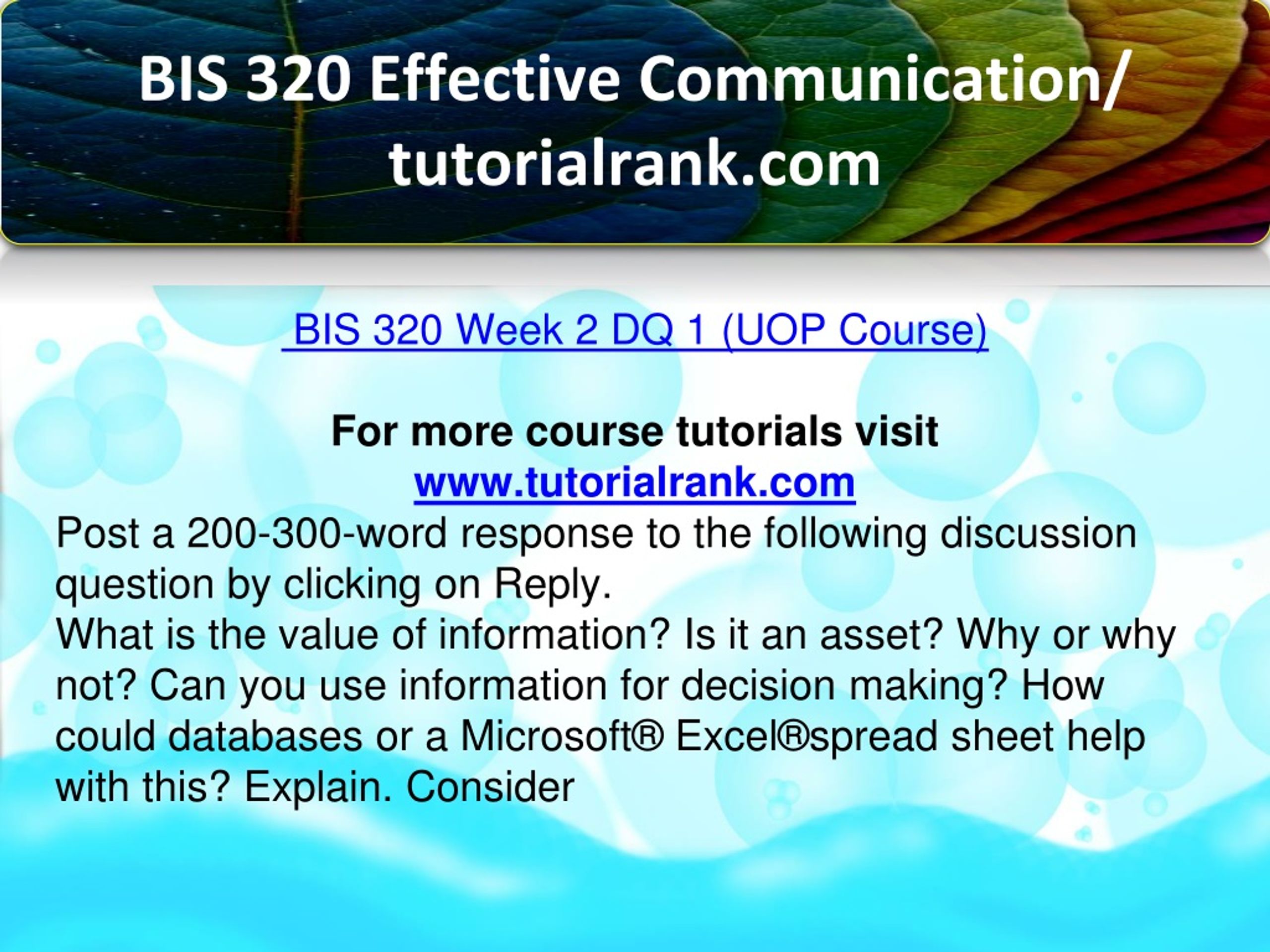 BIS 320 Effective Communication/ tutorialrank.com

BIS 320 Week 2 DQ 1 (UOP Course)

For more course tutorials visit
www.tutorialrank.com

Post a 200-300-word response to the following discussion question by clicking on Reply.
What is the value of information? Is it an asset? Why or why not? Can you use information for decision making? How could databases or a Microsoft® Excel®spread sheet help with this? Explain. Consider